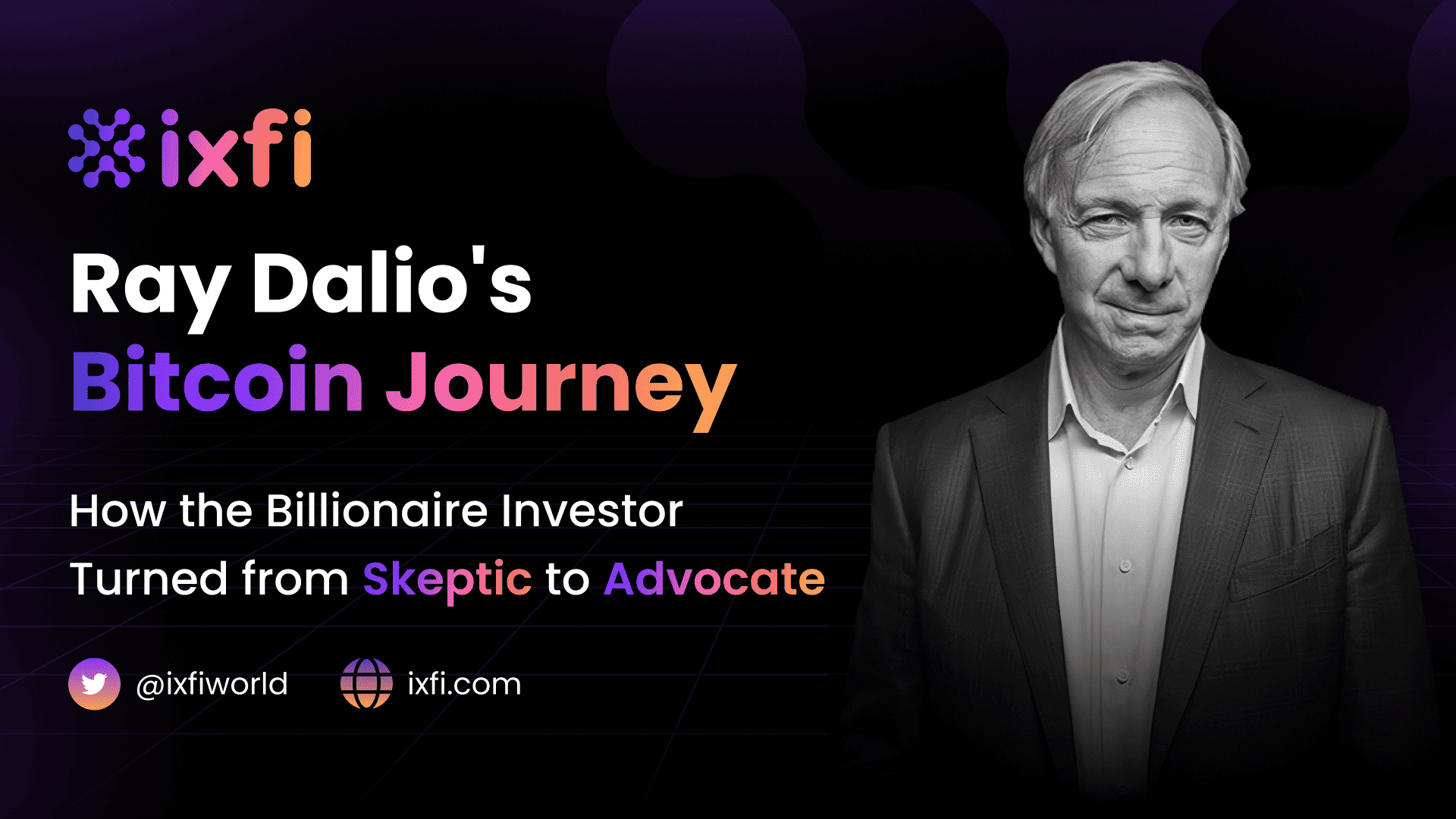 ixfi

Ray Dalio's Bitcoin Journey

How the Billionaire Investor Turned from Skeptic to Advocate

@ixfiworld ixfi.com